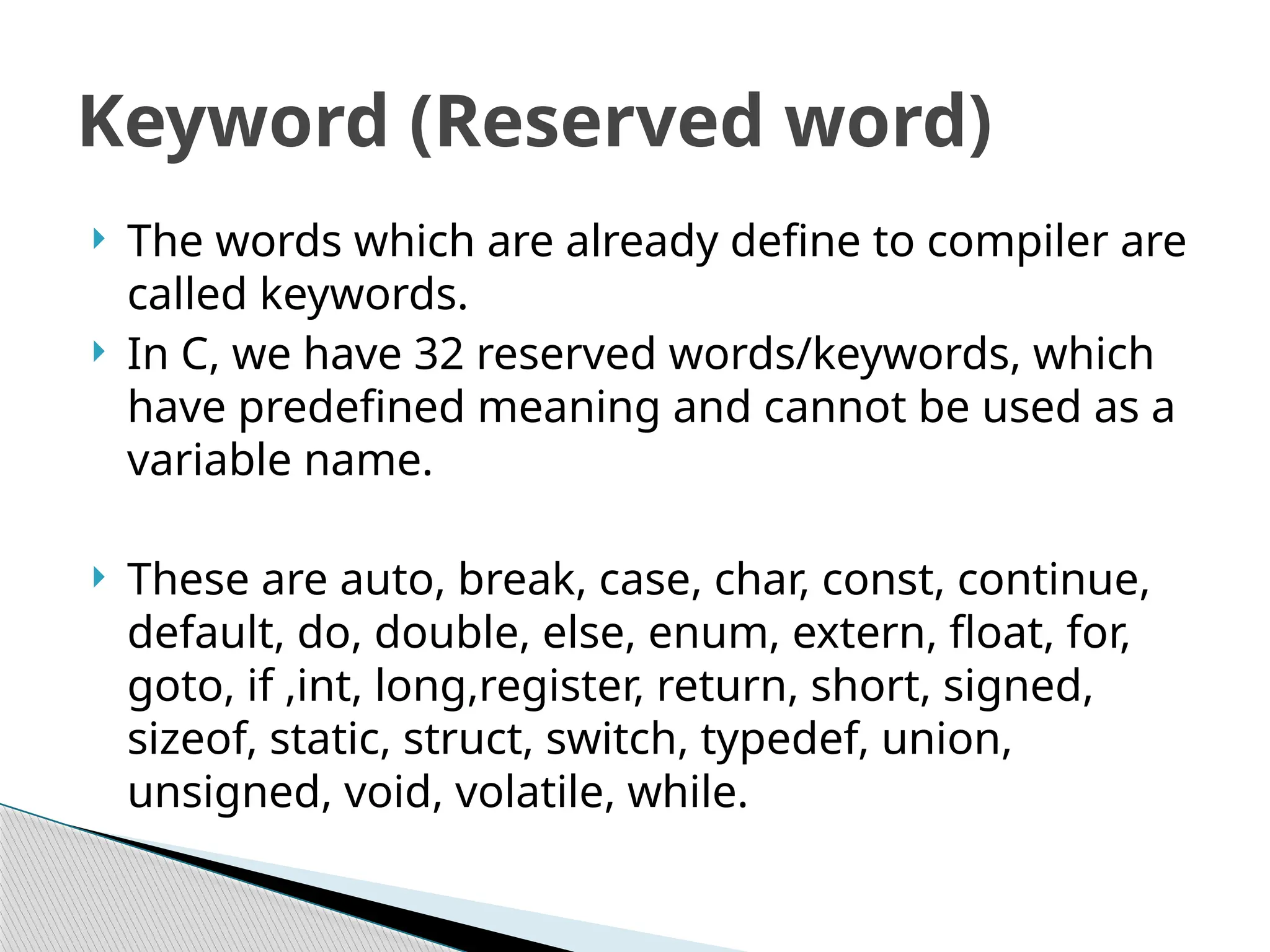 Keyword (Reserved word)

The words which are already define to compiler are called keywords.

In C, we have 32 reserved words/keywords, which have predefined meaning and cannot be used as a variable name.

These are auto, break, case, char, const, continue, default, do, double, else, enum, extern, float, for, goto, if ,int, long,register, return, short, signed, sizeof, static, struct, switch, typedef, union, unsigned, void, volatile, while.